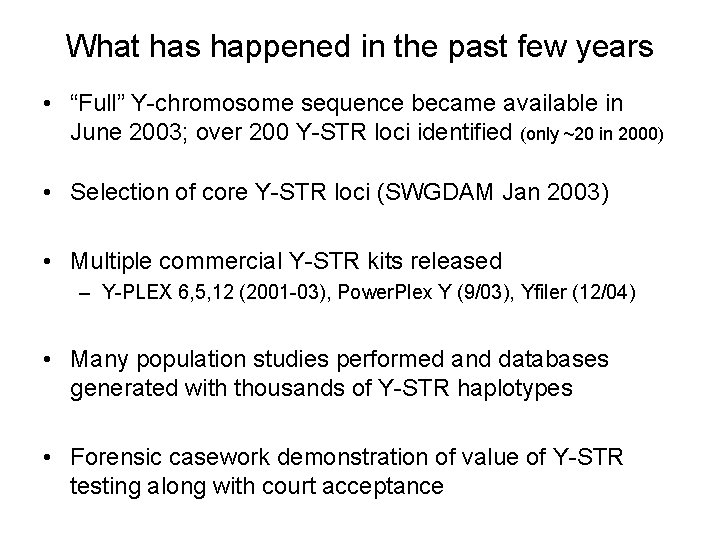 What has happened in the past few years

• "Full" Y-chromosome sequence became available in June 2003; over 200 Y-STR loci identified (only ~20 in 2000)

• Selection of core Y-STR loci (SWGDAM Jan 2003)

• Multiple commercial Y-STR kits released
– Y-PLEX 6,5,12 (2001-03), PowerPlex Y (9/03), Yfiler (12/04)

• Many population studies performed and databases generated with thousands of Y-STR haplotypes

• Forensic casework demonstration of value of Y-STR testing along with court acceptance